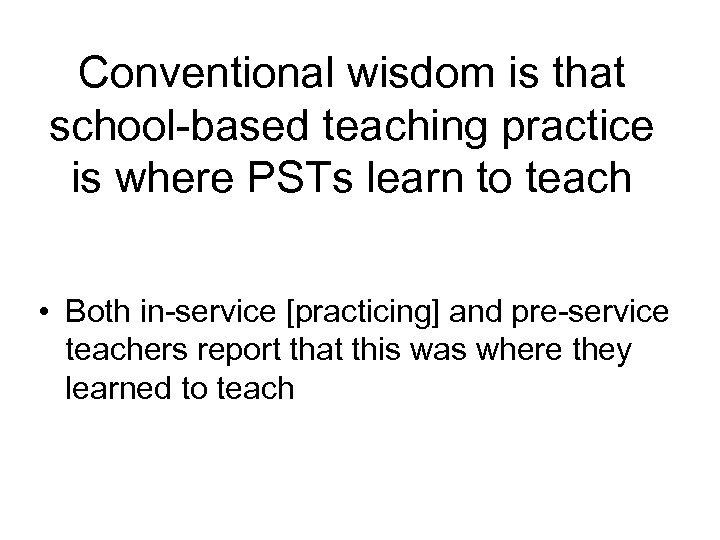 Conventional wisdom is that school-based teaching practice is where PSTs learn to teach

• Both in-service [practicing] and pre-service teachers report that this was where they learned to teach